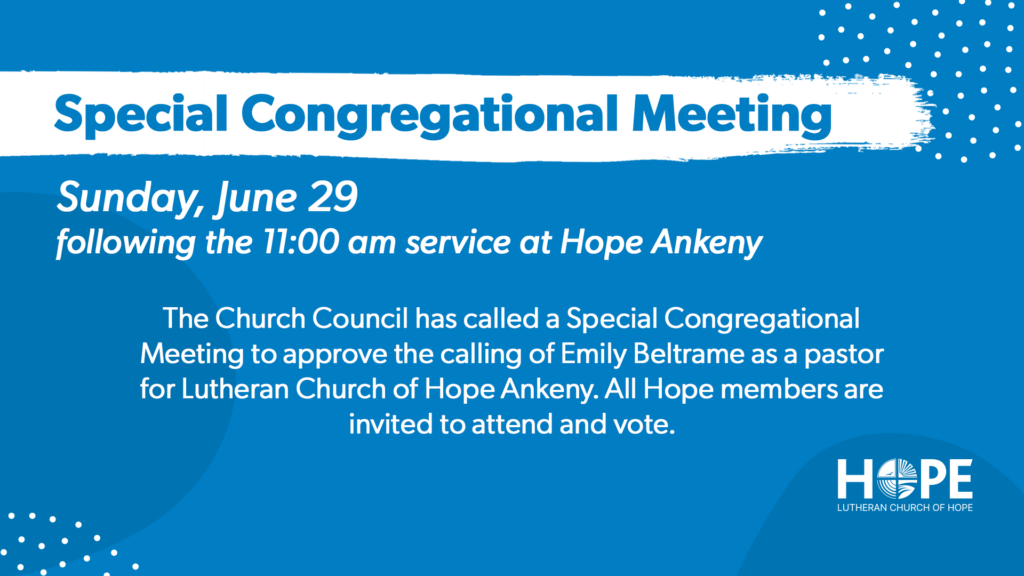 Special Congregational Meeting

Sunday, June 29
following the 11:00 am service at Hope Ankeny

The Church Council has called a Special Congregational Meeting to approve the calling of Emily Beltrame as a pastor for Lutheran Church of Hope Ankeny. All Hope members are invited to attend and vote.

HOPE
LUTHERAN CHURCH OF HOPE